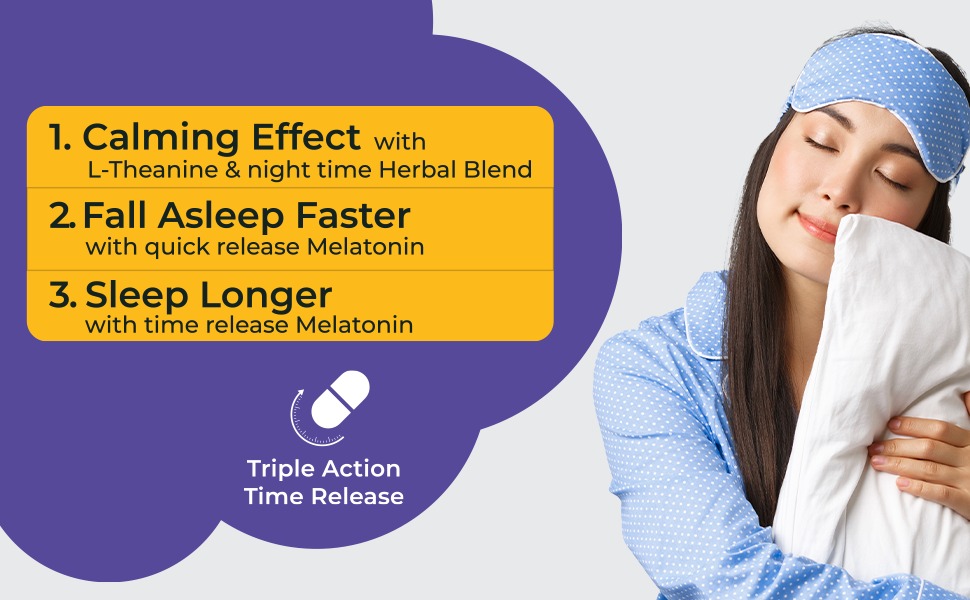 1. Calming Effect with
L-Theanine & night time Herbal Blend

2. Fall Asleep Faster
with quick release Melatonin

3. Sleep Longer
with time release Melatonin

Triple Action
Time Release